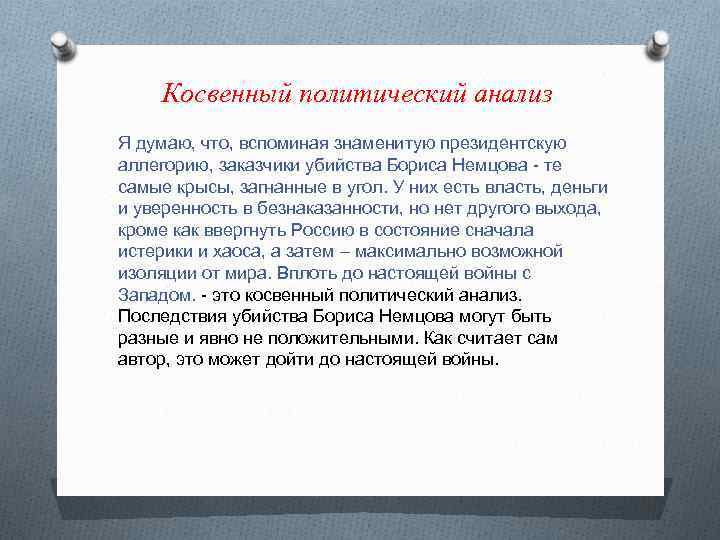 Косвенный политический анализ

Я думаю, что, вспоминая знаменитую президентскую аллегорию, заказчики убийства Бориса Немцова - те самые крысы, загнанные в угол. У них есть власть, деньги и уверенность в безнаказанности, но нет другого выхода, кроме как ввергнуть Россию в состояние сначала истерики и хаоса, а затем – максимально возможной изоляции от мира. Вплоть до настоящей войны с Западом. - это косвенный политический анализ. Последствия убийства Бориса Немцова могут быть разные и явно не положительными. Как считает сам автор, это может дойти до настоящей войны.